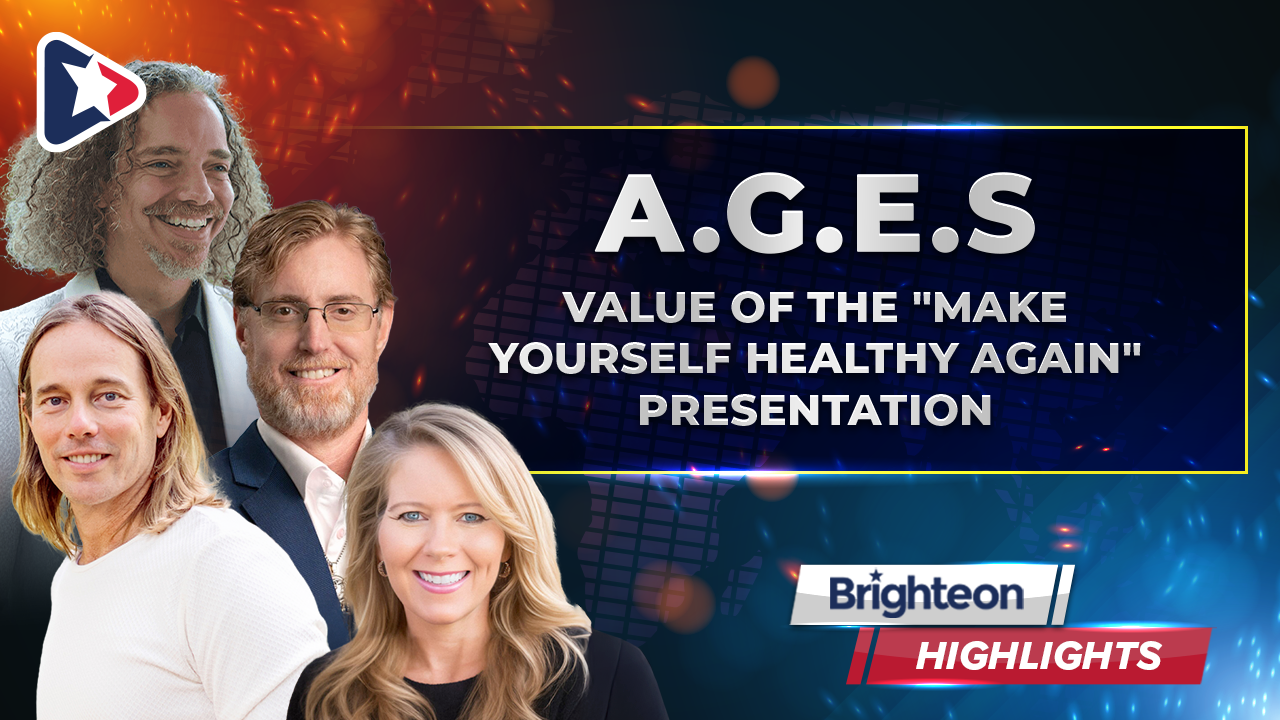 A.G.E.S

VALUE OF THE "MAKE YOURSELF HEALTHY AGAIN" PRESENTATION

Brighteon

HIGHLIGHTS